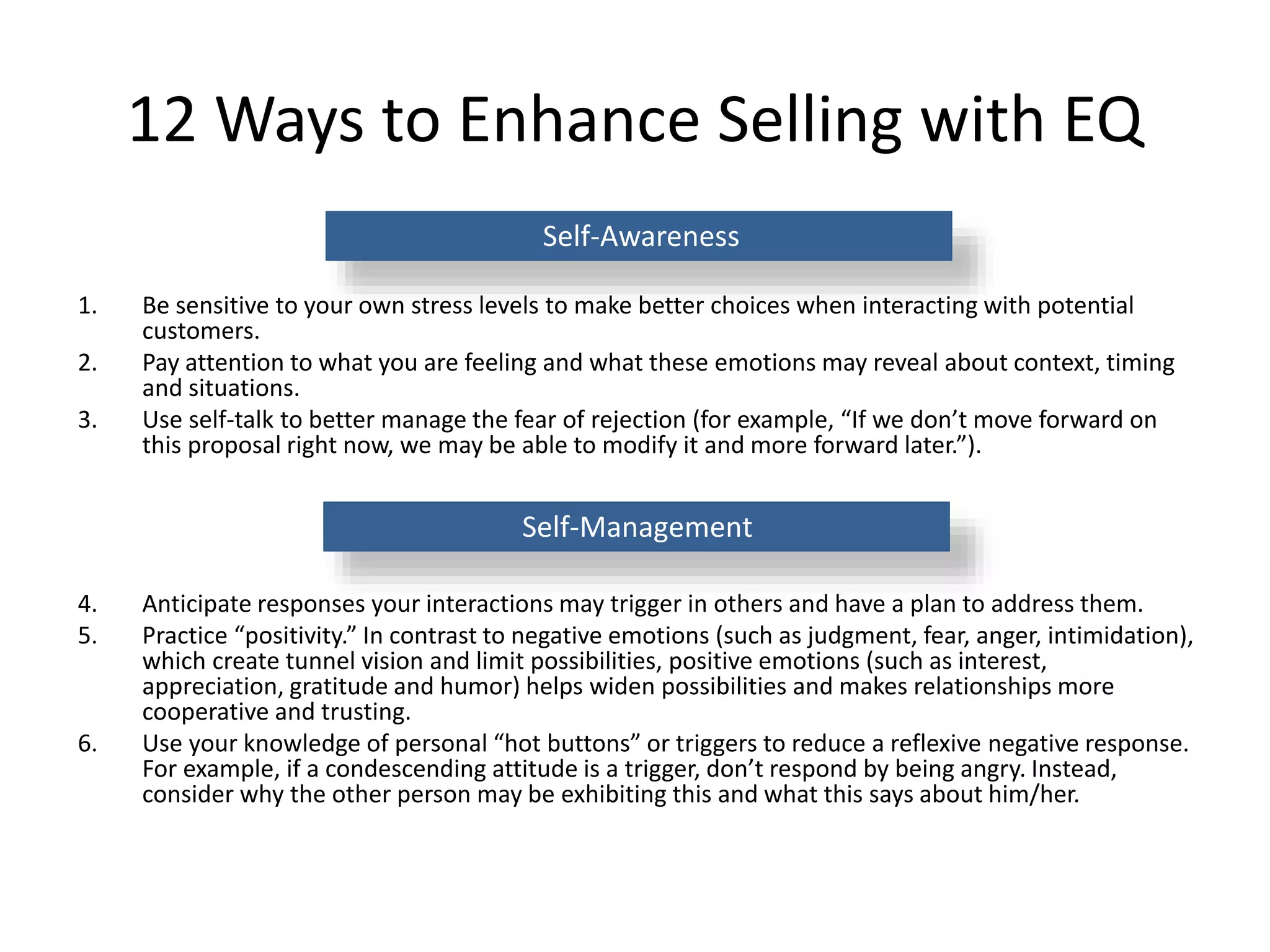 12 Ways to Enhance Selling with EQ

Self-Awareness

1. Be sensitive to your own stress levels to make better choices when interacting with potential customers.
2. Pay attention to what you are feeling and what these emotions may reveal about context, timing and situations.
3. Use self-talk to better manage the fear of rejection (for example, “If we don’t move forward on this proposal right now, we may be able to modify it and more forward later.”).

Self-Management

4. Anticipate responses your interactions may trigger in others and have a plan to address them.
5. Practice “positivity.” In contrast to negative emotions (such as judgment, fear, anger, intimidation), which create tunnel vision and limit possibilities, positive emotions (such as interest, appreciation, gratitude and humor) helps widen possibilities and makes relationships more cooperative and trusting.
6. Use your knowledge of personal “hot buttons” or triggers to reduce a reflexive negative response. For example, if a condescending attitude is a trigger, don’t respond by being angry. Instead, consider why the other person may be exhibiting this and what this says about him/her.